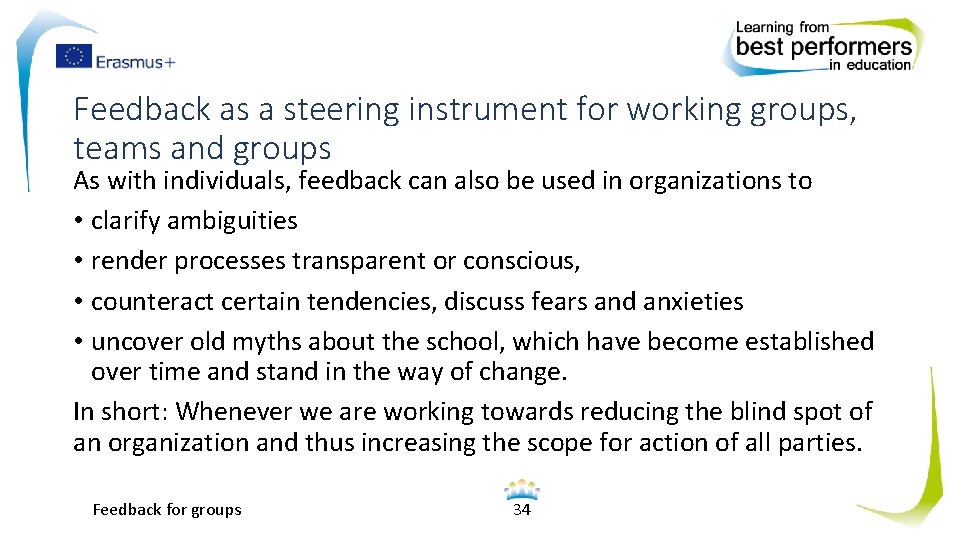 Erasmus+

Learning from best performers in education

Feedback as a steering instrument for working groups, teams and groups

As with individuals, feedback can also be used in organizations to

• clarify ambiguities

• render processes transparent or conscious,

• counteract certain tendencies, discuss fears and anxieties

• uncover old myths about the school, which have become established over time and stand in the way of change.

In short: Whenever we are working towards reducing the blind spot of an organization and thus increasing the scope for action of all parties.

Feedback for groups

34